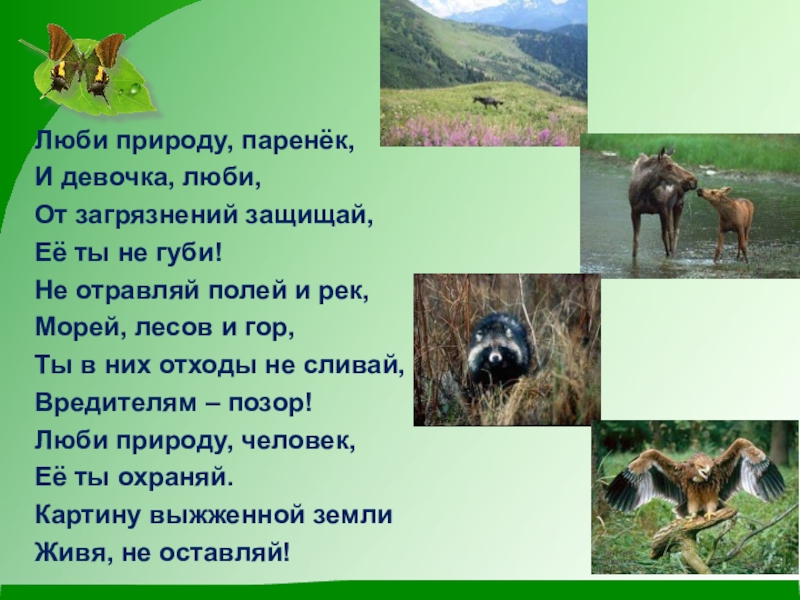 Люби природу, паренёк,
И девочка, люби,
От загрязнений защищай,
Её ты не губи!
Не отравляй полей и рек,
Морей, лесов и гор,
Ты в них отходы не сливай,
Вредителям – позор!
Люби природу, человек,
Её ты охраняй.
Картину выжженной земли
Живя, не оставляй!